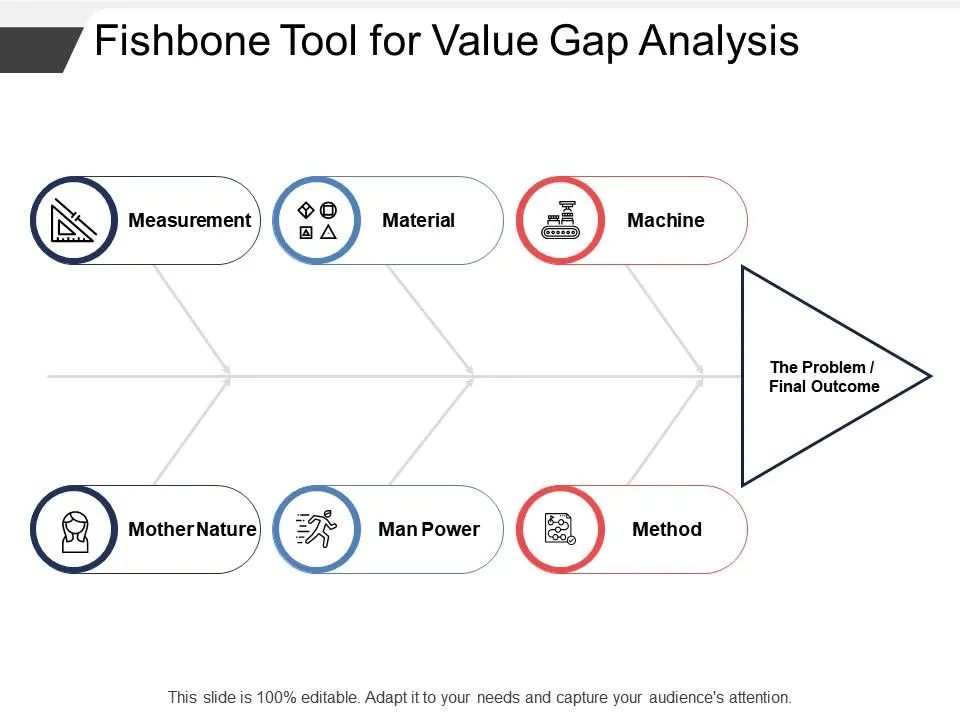 Fishbone Tool for Value Gap Analysis

Measurement

Material

Machine

The Problem / Final Outcome

Mother Nature

Man Power

Method

This slide is 100% editable. Adapt it to your needs and capture your audience's attention.